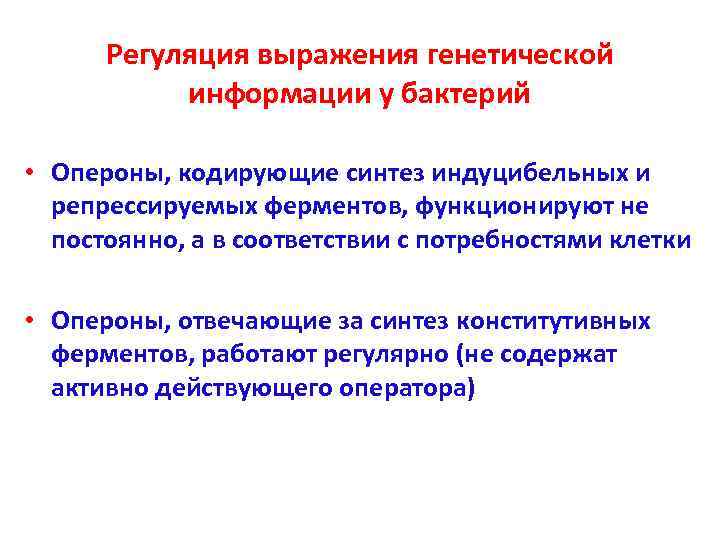 Регуляция выражения генетической информации у бактерий

• Опероны, кодирующие синтез индуцибельных и репрессируемых ферментов, функционируют не постоянно, а в соответствии с потребностями клетки

• Опероны, отвечающие за синтез конститутивных ферментов, работают регулярно (не содержат активно действующего оператора)